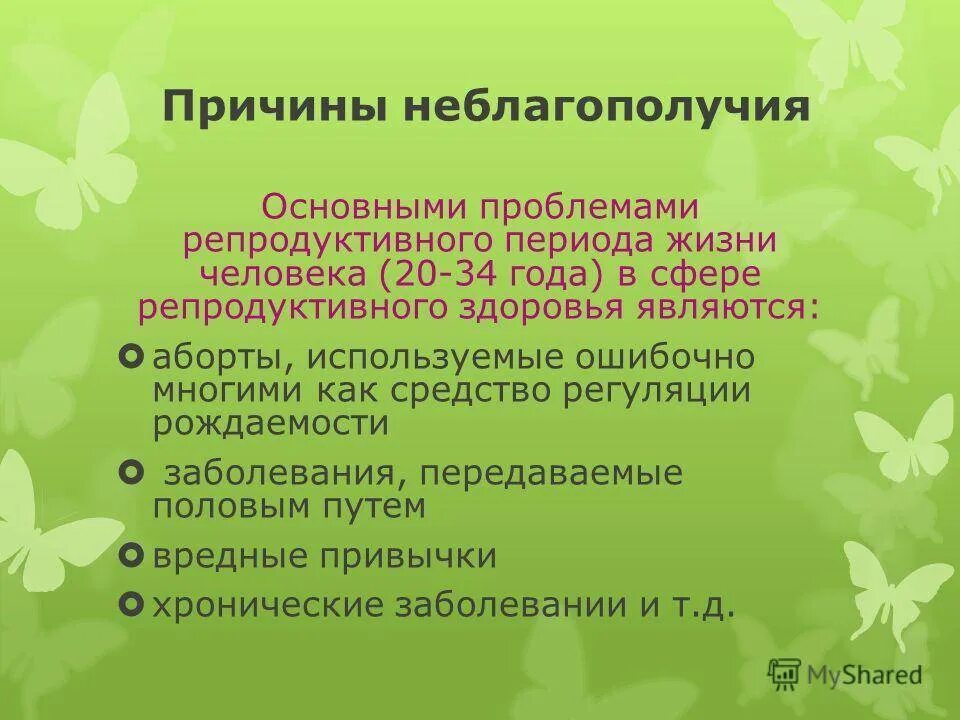 Причины неблагополучия

Основными проблемами репродуктивного периода жизни человека (20-34 года) в сфере репродуктивного здоровья являются:

аборты, используемые ошибочно многими как средство регуляции рождаемости

заболевания, передаваемые половым путем

вредные привычки

хронические заболевании и т.д.

MyShared